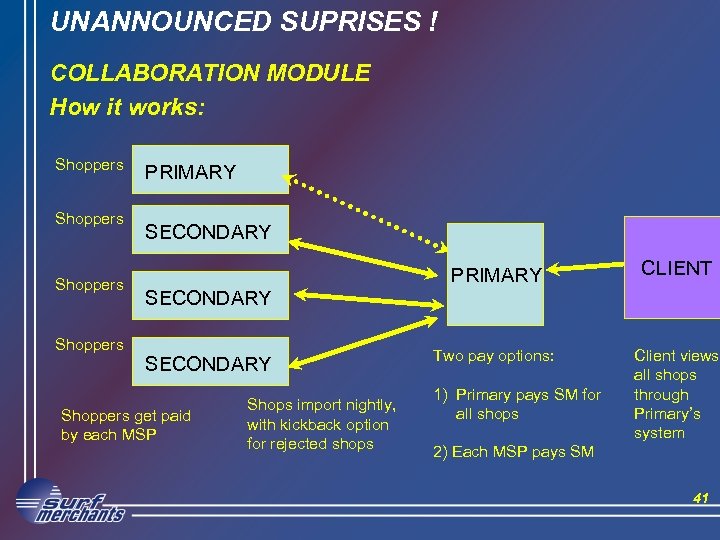 UNANNOUNCED SUPRISES !

COLLABORATION MODULE
How it works:

Shoppers PRIMARY

Shoppers SECONDARY

Shoppers SECONDARY

Shoppers SECONDARY

PRIMARY

CLIENT

Shoppers get paid by each MSP

Shops import nightly, with kickback option for rejected shops

Two pay options:

1) Primary pays SM for all shops

2) Each MSP pays SM

Client views all shops through Primary's system

surf merchants

41